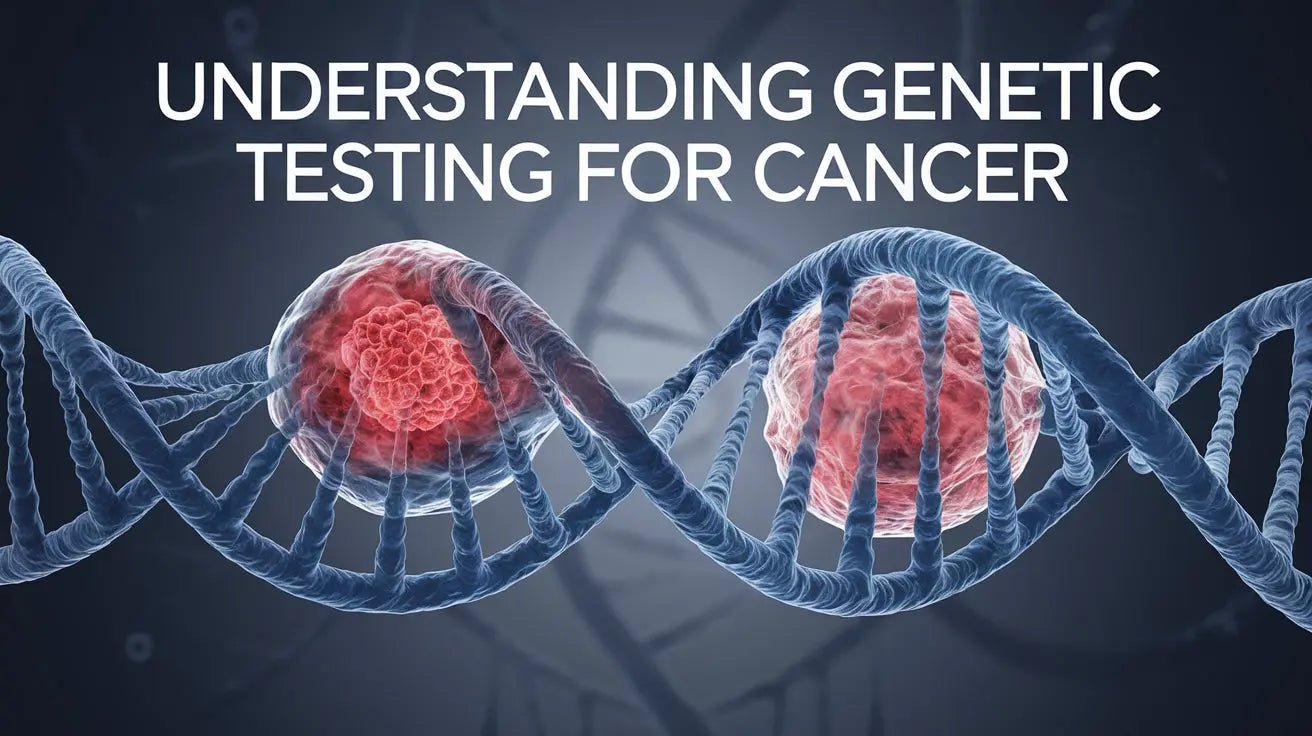 UNDERSTANDING GENETIC TESTING FOR CANCER